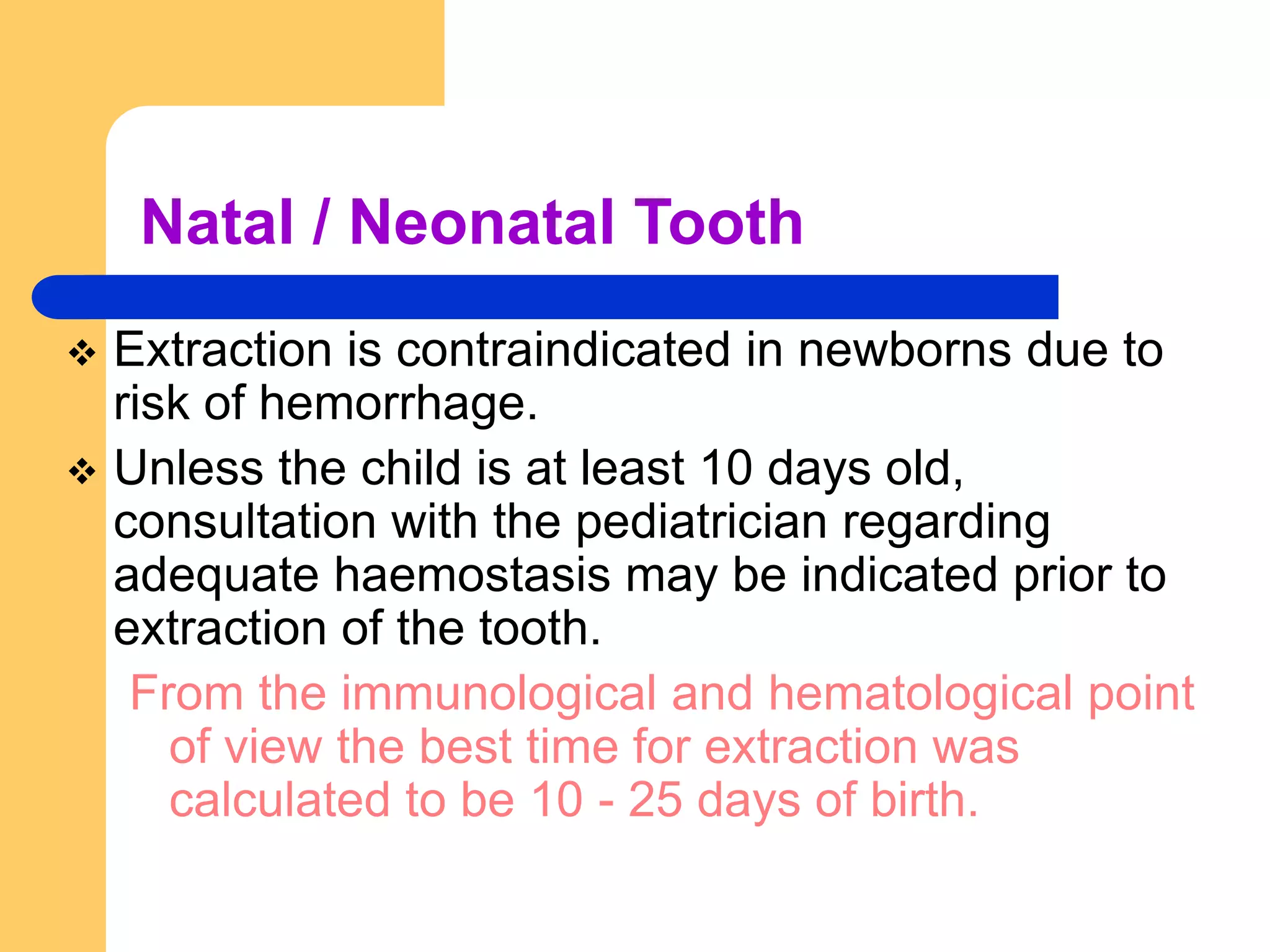 Natal / Neonatal Tooth

❖ Extraction is contraindicated in newborns due to risk of hemorrhage.

❖ Unless the child is at least 10 days old, consultation with the pediatrician regarding adequate haemostasis may be indicated prior to extraction of the tooth.

From the immunological and hematological point of view the best time for extraction was calculated to be 10 - 25 days of birth.